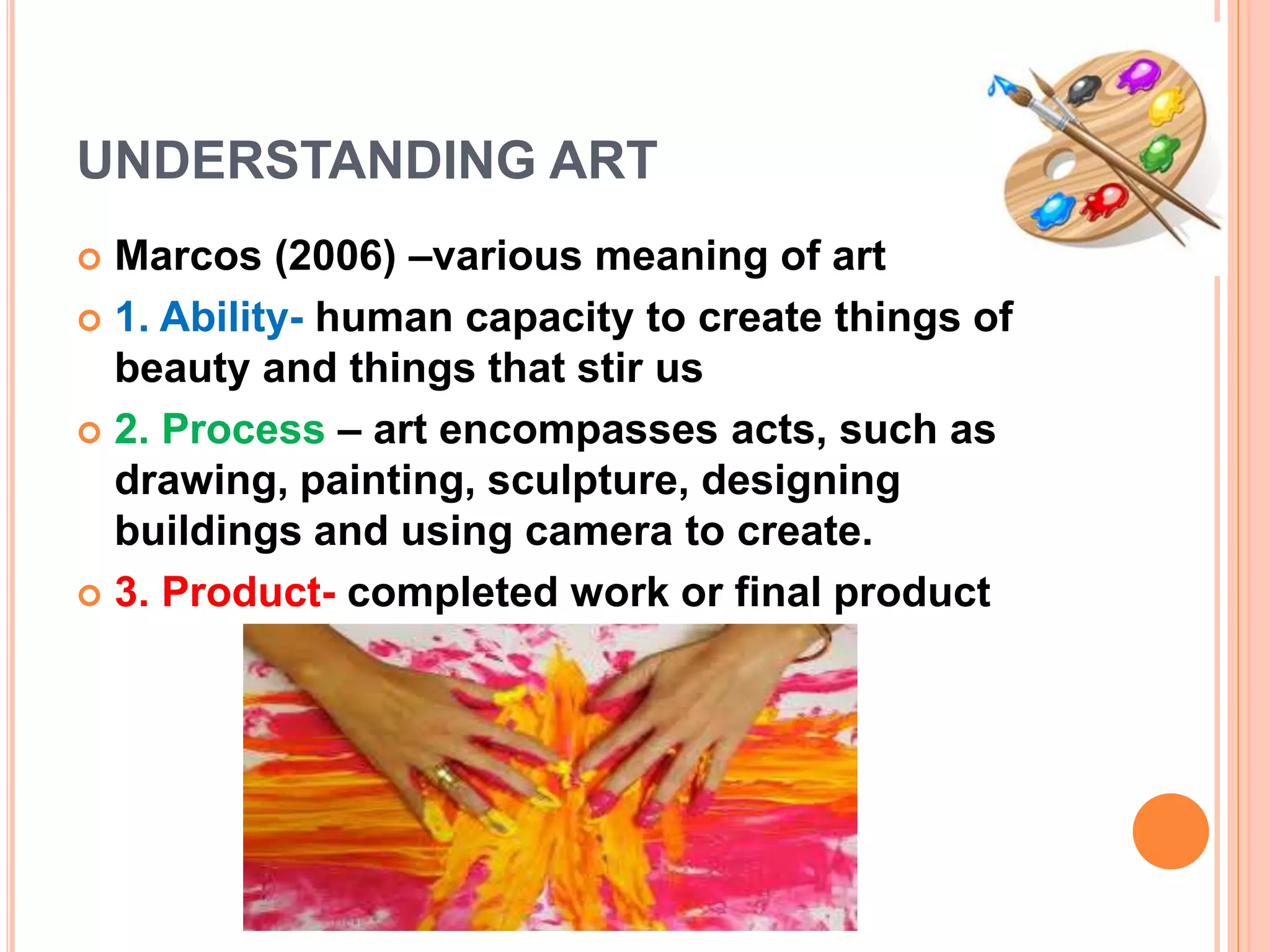 UNDERSTANDING ART

Marcos (2006) –various meaning of art

1. Ability- human capacity to create things of beauty and things that stir us

2. Process – art encompasses acts, such as drawing, painting, sculpture, designing buildings and using camera to create.

3. Product- completed work or final product